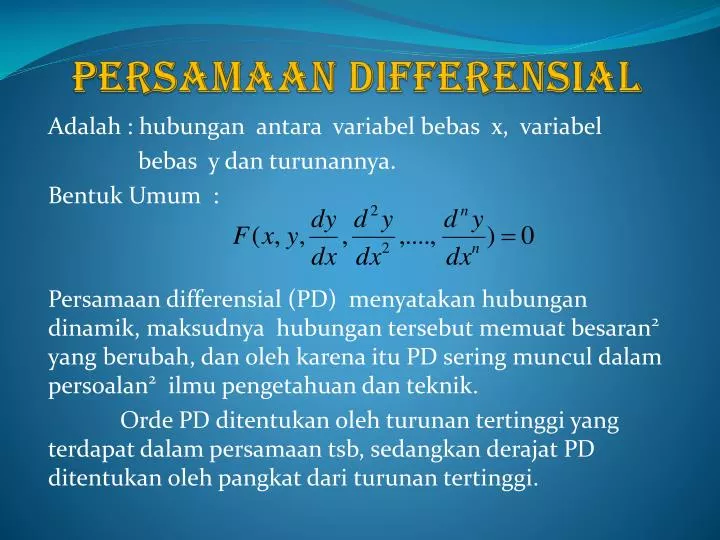 PERSAMAAN DIFFERENSIAL

Adalah : hubungan antara variabel bebas x, variabel bebas y dan turunannya.

Bentuk Umum :

$F(x, y, \frac{dy}{dx}, \frac{d^2y}{dx^2}, ...., \frac{d^ny}{dx^n}) = 0$

Persamaan differensial (PD) menyatakan hubungan dinamik, maksudnya hubungan tersebut memuat besaran² yang berubah, dan oleh karena itu PD sering muncul dalam persoalan² ilmu pengetahuan dan teknik.

Orde PD ditentukan oleh turunan tertinggi yang terdapat dalam persamaan tsb, sedangkan derajat PD ditentukan oleh pangkat dari turunan tertinggi.